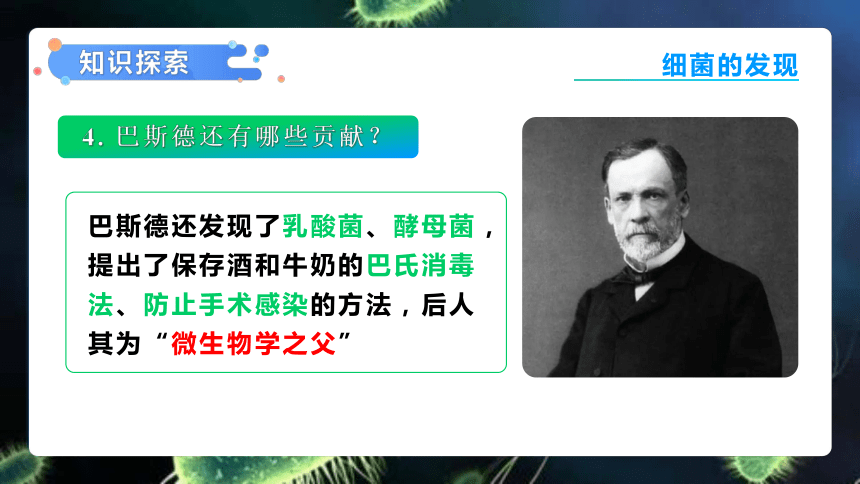 知识探索

细菌的发现

4. 巴斯德还有哪些贡献？

巴斯德还发现了乳酸菌、酵母菌，提出了保存酒和牛奶的巴氏消毒法、防止手术感染的方法，后人其为“微生物学之父”